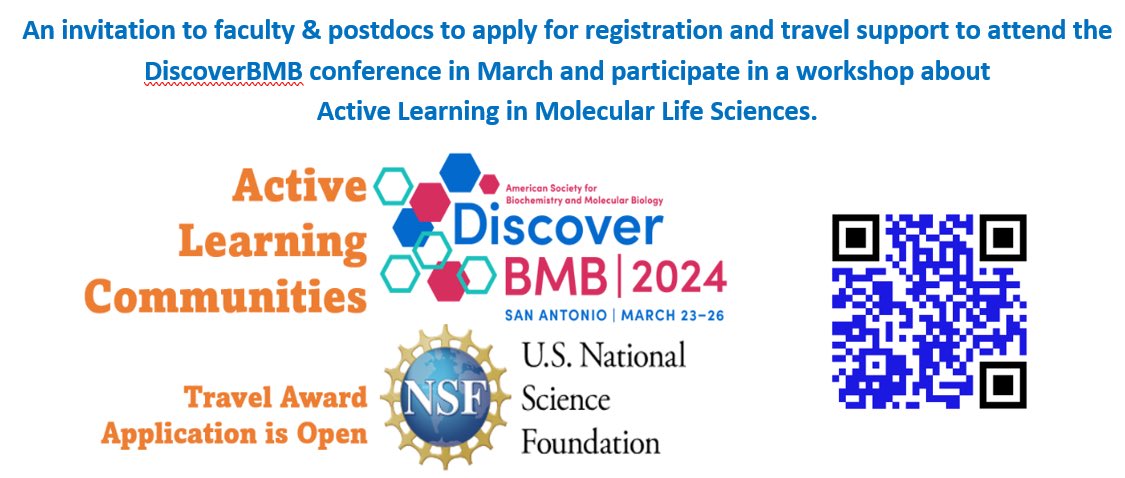 An invitation to faculty & postdocs to apply for registration and travel support to attend the DiscoverBMB conference in March and participate in a workshop about Active Learning in Molecular Life Sciences.

Active Learning Communities

American Society for Biochemistry and Molecular Biology

Discover BMB | 2024

SAN ANTONIO | MARCH 23–26

Travel Award Application is Open

NSF

U.S. National Science Foundation